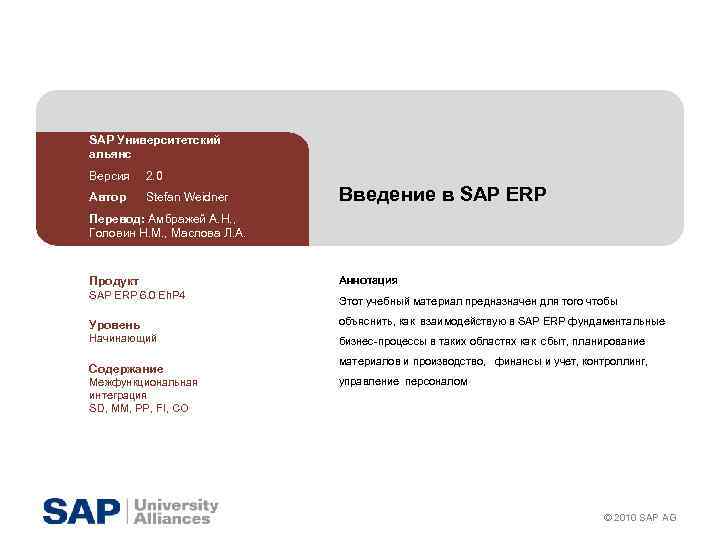 SAP Университетский альянс

Версия 2.0

Автор Stefan Weidner

Перевод: Амбражей А.Н., Головин Н.М., Маслова Л.А.

Введение в SAP ERP

Продукт
SAP ERP 6.0 EhP4

Уровень
Начинающий

Содержание
Межфункциональная интеграция
SD, MM, PP, FI, CO

Аннотация
Этот учебный материал предназначен для того чтобы объяснить, как взаимодействую в SAP ERP фундаментальные бизнес-процессы в таких областях как сбыт, планирование материалов и производство, финансы и учет, контроллинг, управление персоналом

SAP University Alliances

© 2010 SAP AG